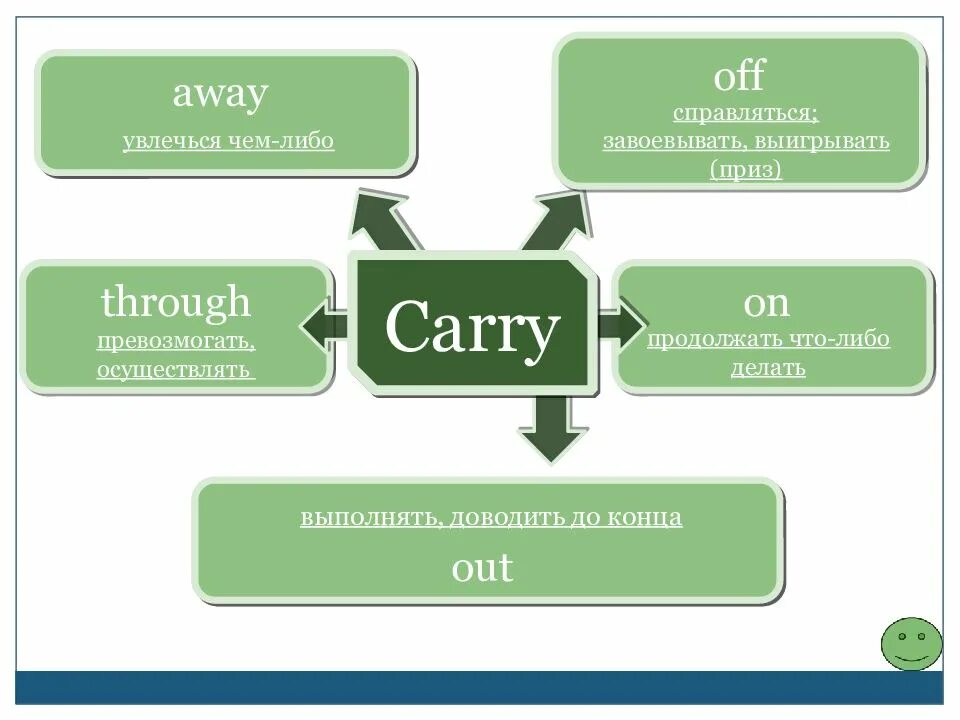 away
увлечься чем-либо

off
справляться; завоевывать, выигрывать (приз)

through
превозмогать, осуществлять

Carry

on
продолжать что-либо делать

выполнять, доводить до конца
out